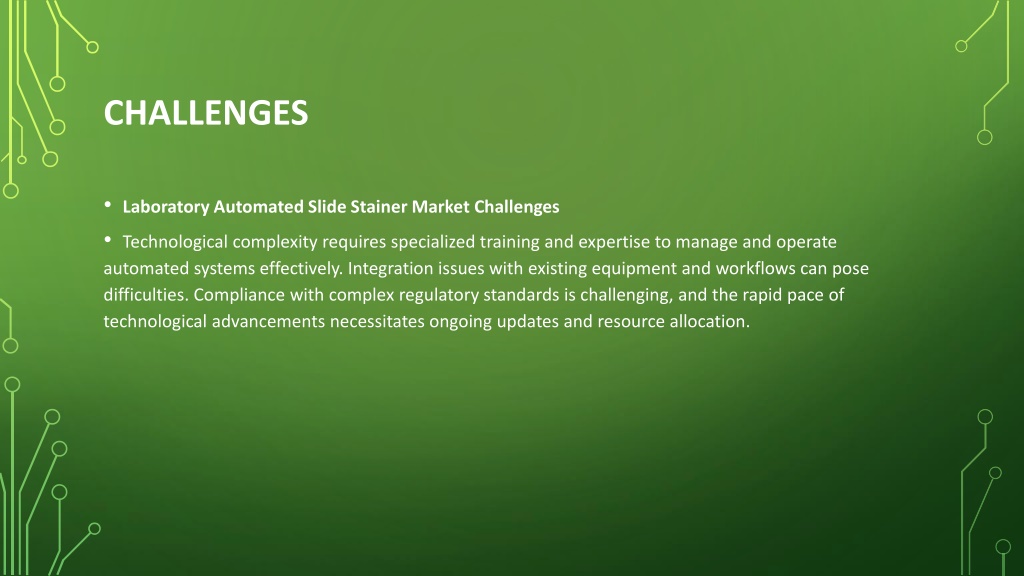 CHALLENGES

• Laboratory Automated Slide Stainer Market Challenges

• Technological complexity requires specialized training and expertise to manage and operate automated systems effectively. Integration issues with existing equipment and workflows can pose difficulties. Compliance with complex regulatory standards is challenging, and the rapid pace of technological advancements necessitates ongoing updates and resource allocation.